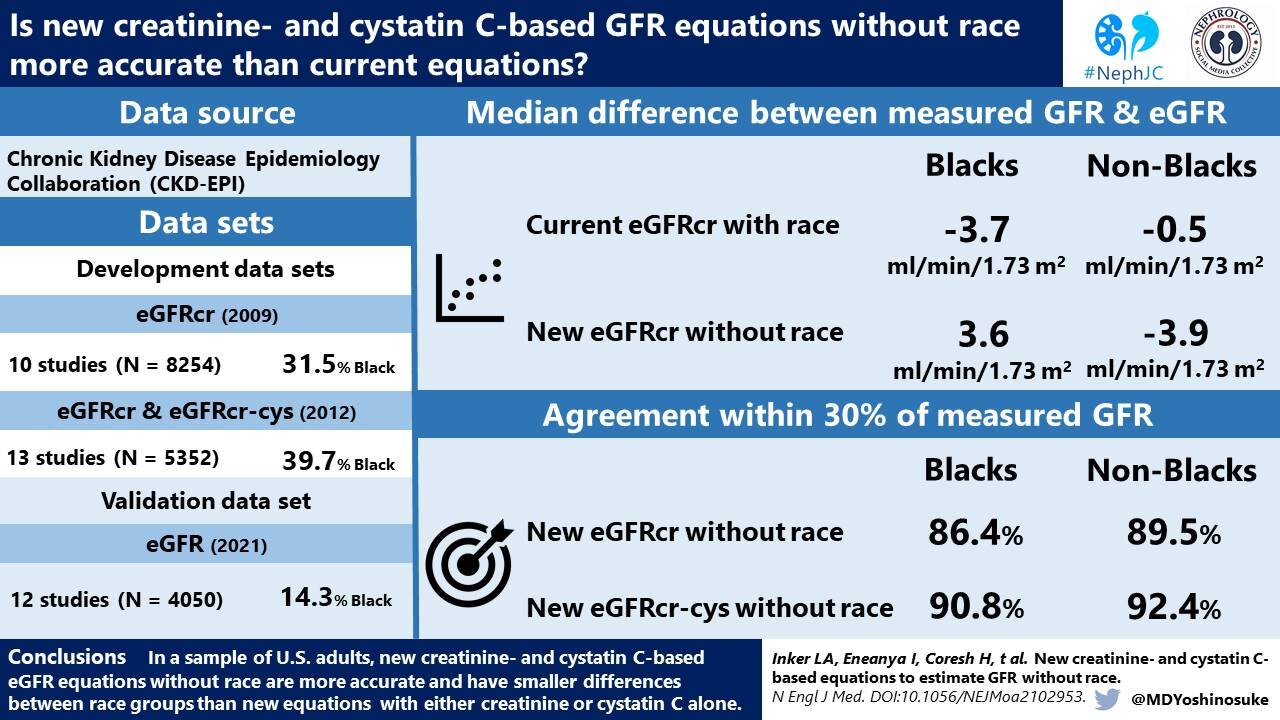 Is new creatinine- and cystatin C-based GFR equations without race more accurate than current equations?

#NephJC

NEPHROLOGY SOCIAL MEDIA COLLECTIVE

Data source

Chronic Kidney Disease Epidemiology Collaboration (CKD-EPI)

Data sets

Development data sets

eGFRcr (2009)

10 studies (N = 8254) 31.5% Black

eGFRcr & eGFRcr-cys (2012)

13 studies (N = 5352) 39.7% Black

Validation data set

eGFR (2021)

12 studies (N = 4050) 14.3% Black

Median difference between measured GFR & eGFR

| | Blacks | Non-Blacks |
|---|---|---|
| Current eGFRcr with race | -3.7 ml/min/1.73 m$^2$ | -0.5 ml/min/1.73 m$^2$ |
| New eGFRcr without race | 3.6 ml/min/1.73 m$^2$ | -3.9 ml/min/1.73 m$^2$ |

Agreement within 30% of measured GFR

| | Blacks | Non-Blacks |
|---|---|---|
| New eGFRcr without race | 86.4% | 89.5% |
| New eGFRcr-cys without race | 90.8% | 92.4% |

Conclusions In a sample of U.S. adults, new creatinine- and cystatin C-based eGFR equations without race are more accurate and have smaller differences between race groups than new equations with either creatinine or cystatin C alone.

Inker LA, Eneanya I, Coresh H, t al. New creatinine- and cystatin C-based equations to estimate GFR without race. N Engl J Med. DOI:10.1056/NEJMoa2102953.

@MDYoshinosuke